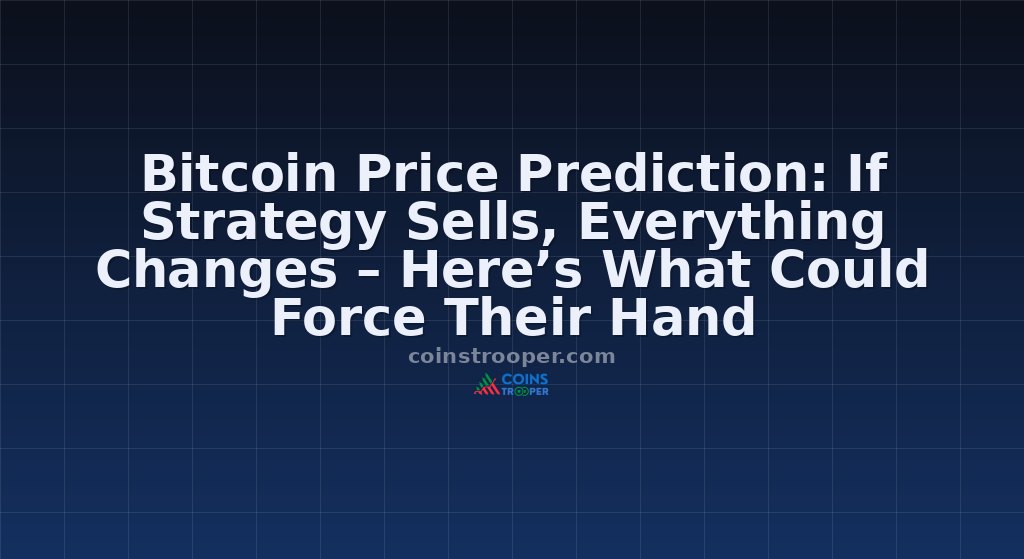 Bitcoin Price Prediction: If Strategy Sells, Everything Changes – Here’s What Could Force Their Hand

coinstrooper.com

COINS TROOPER